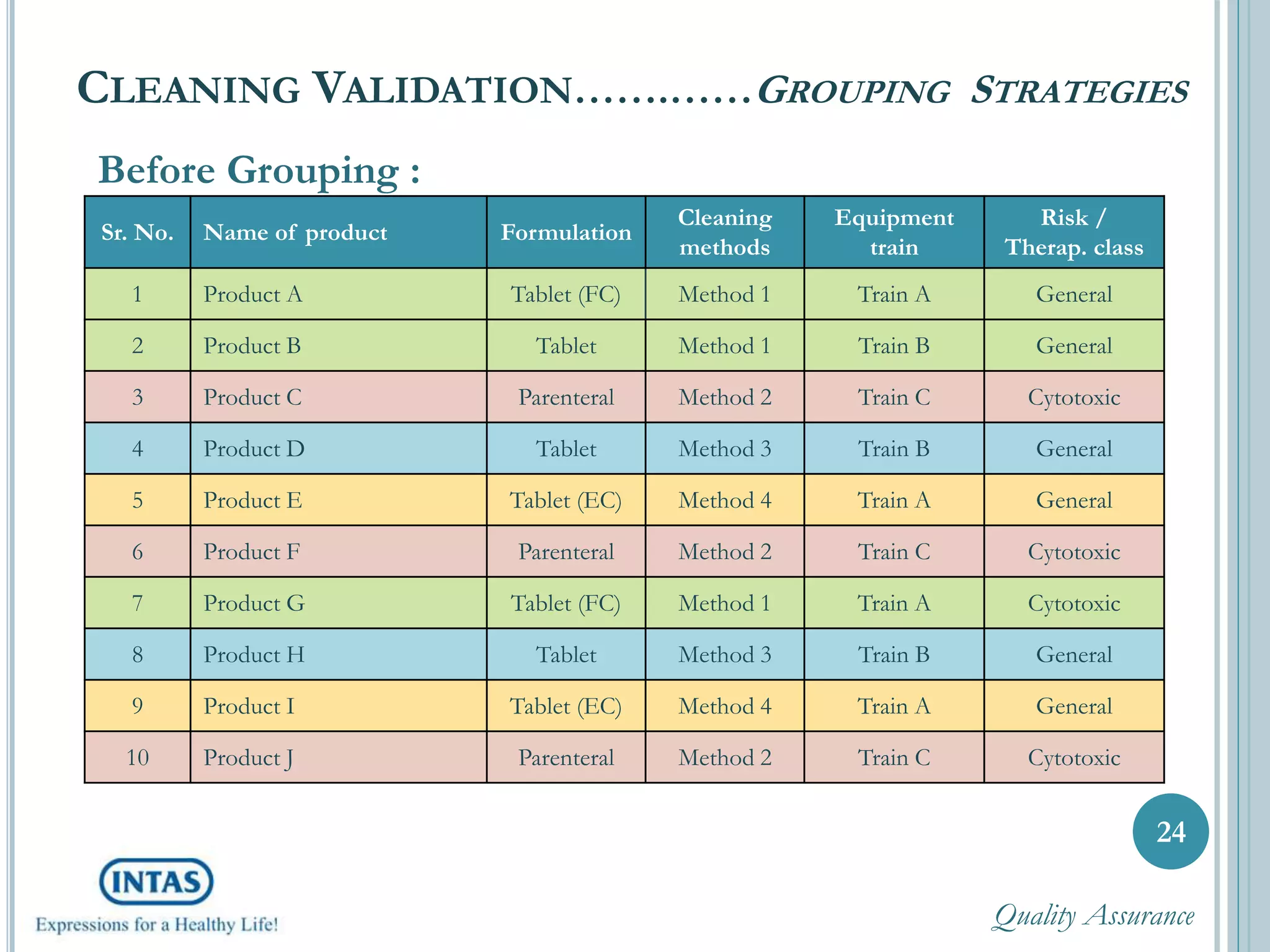 CLEANING VALIDATION…………GROUPING STRATEGIES

Before Grouping :

| Sr. No. | Name of product | Formulation | Cleaning methods | Equipment train | Risk / Therap. class |
|---|---|---|---|---|---|
| 1 | Product A | Tablet (FC) | Method 1 | Train A | General |
| 2 | Product B | Tablet | Method 1 | Train B | General |
| 3 | Product C | Parenteral | Method 2 | Train C | Cytotoxic |
| 4 | Product D | Tablet | Method 3 | Train B | General |
| 5 | Product E | Tablet (EC) | Method 4 | Train A | General |
| 6 | Product F | Parenteral | Method 2 | Train C | Cytotoxic |
| 7 | Product G | Tablet (FC) | Method 1 | Train A | Cytotoxic |
| 8 | Product H | Tablet | Method 3 | Train B | General |
| 9 | Product I | Tablet (EC) | Method 4 | Train A | General |
| 10 | Product J | Parenteral | Method 2 | Train C | Cytotoxic |

24

INTAS
Expressions for a Healthy Life!

Quality Assurance